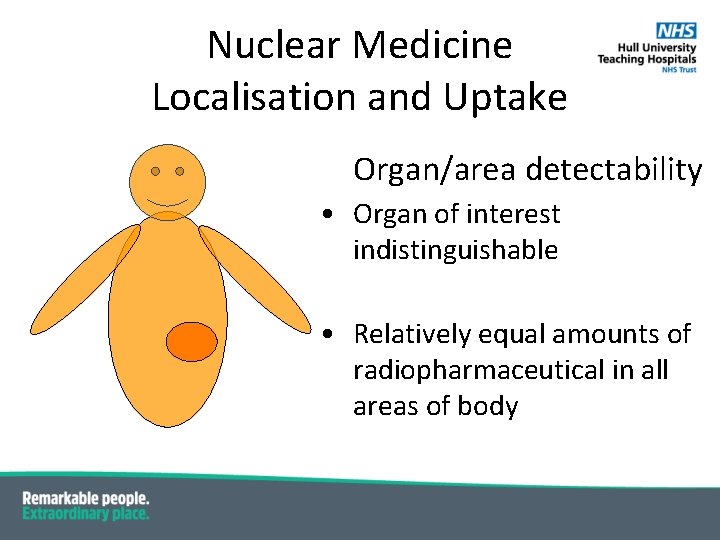 Nuclear Medicine
Localisation and Uptake

NHS
Hull University
Teaching Hospitals
NHS Trust

Organ/area detectability

• Organ of interest indistinguishable

• Relatively equal amounts of radiopharmaceutical in all areas of body

Remarkable people.
Extraordinary place.